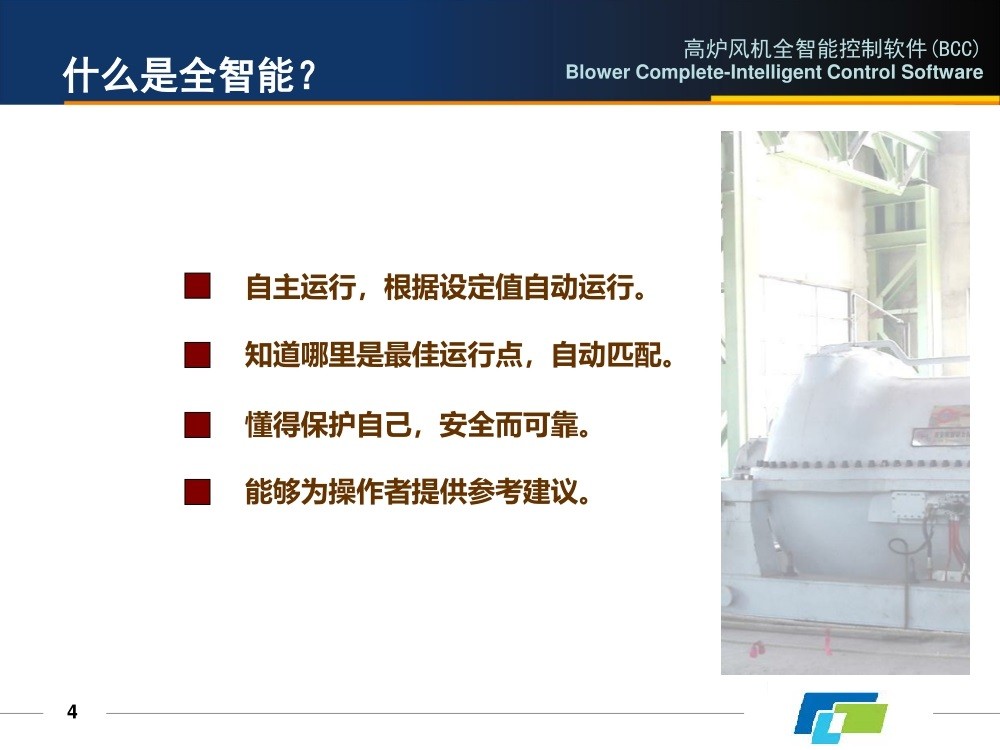 什么是全智能？

高炉风机全智能控制软件(BCC)
Blower Complete-Intelligent Control Software

自主运行，根据设定值自动运行。

知道哪里是最佳运行点，自动匹配。

懂得保护自己，安全而可靠。

能够为操作者提供参考建议。

4